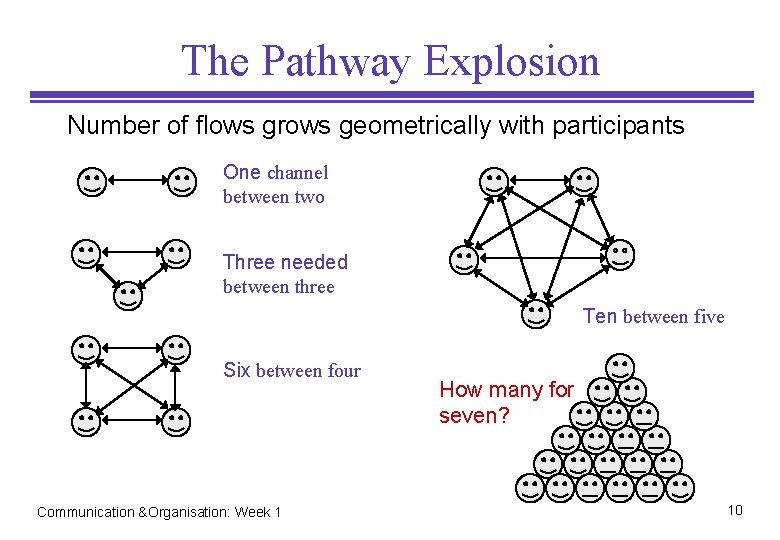 The Pathway Explosion

Number of flows grows geometrically with participants

One channel between two

Three needed between three

Six between four

Ten between five

How many for seven?

Communication &Organisation: Week 1

10